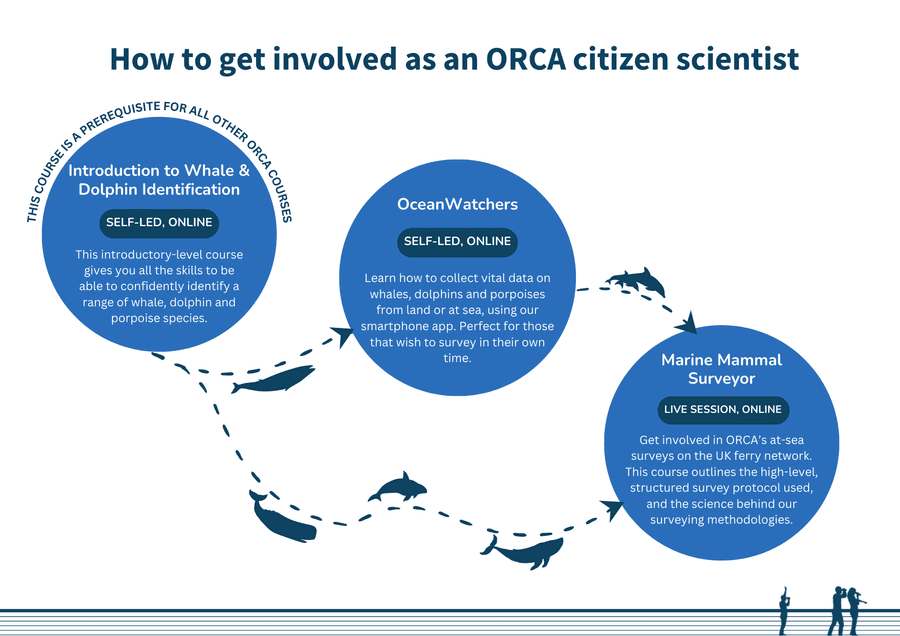 How to get involved as an ORCA citizen scientist

THIS COURSE IS A PREREQUISITE FOR ALL OTHER ORCA COURSES

Introduction to Whale & Dolphin Identification

SELF-LED, ONLINE

This introductory-level course gives you all the skills to be able to confidently identify a range of whale, dolphin and porpoise species.

OceanWatchers

SELF-LED, ONLINE

Learn how to collect vital data on whales, dolphins and porpoises from land or at sea, using our smartphone app. Perfect for those that wish to survey in their own time.

Marine Mammal Surveyor

LIVE SESSION, ONLINE

Get involved in ORCA's at-sea surveys on the UK ferry network. This course outlines the high-level, structured survey protocol used, and the science behind our surveying methodologies.